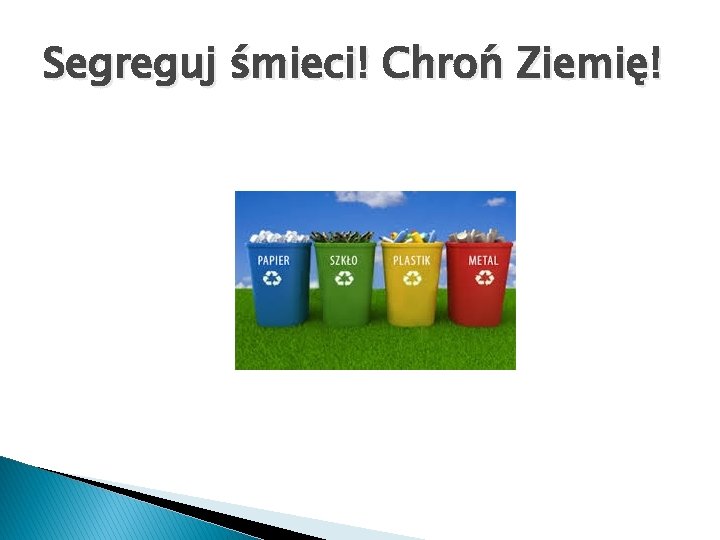 Segreguj śmieci! Chroń Ziemię!

PAPIER

SZKŁO

PLASTIK

METAL